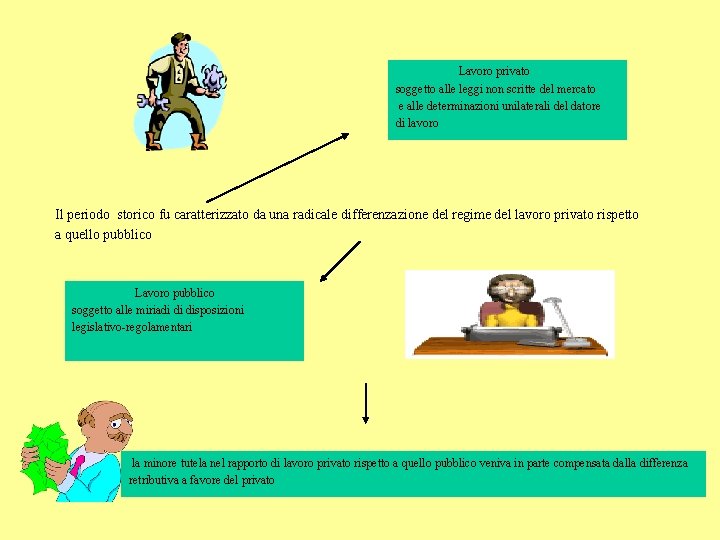 Lavoro privato
soggetto alle leggi non scritte del mercato
e alle determinazioni unilaterali del datore di lavoro

Il periodo storico fu caratterizzato da una radicale differenzazione del regime del lavoro privato rispetto a quello pubblico

Lavoro pubblico
soggetto alle miriadi di disposizioni legislativo-regolamentari

la minore tutela nel rapporto di lavoro privato rispetto a quello pubblico veniva in parte compensata dalla differenza retributiva a favore del privato